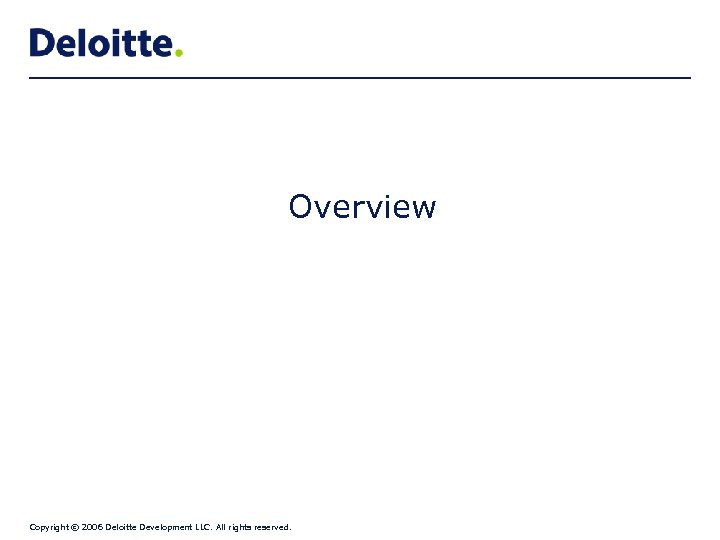 Deloitte.

Overview

Copyright © 2006 Deloitte Development LLC. All rights reserved.